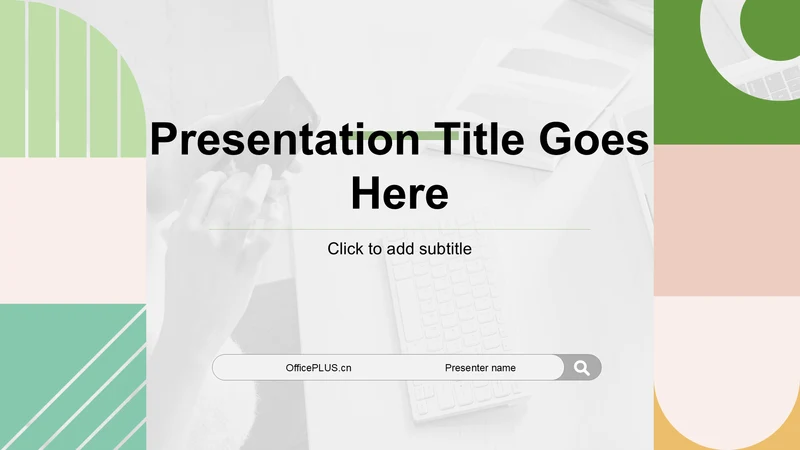 Presentation Title Goes Here

Click to add subtitle

OfficePLUS.cn

Presenter name